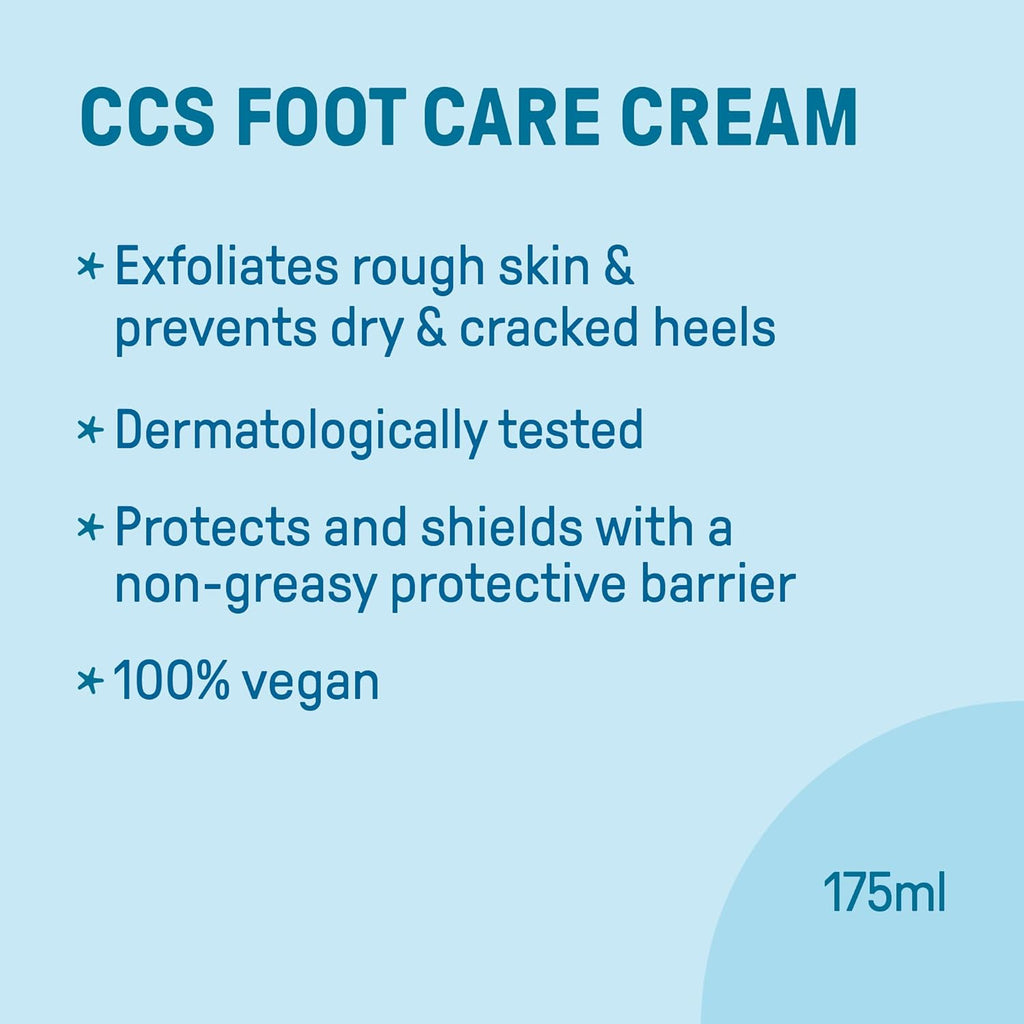 CCS FOOT CARE CREAM

* Exfoliates rough skin & prevents dry & cracked heels

* Dermatologically tested

* Protects and shields with a non-greasy protective barrier

* 100% vegan

175ml